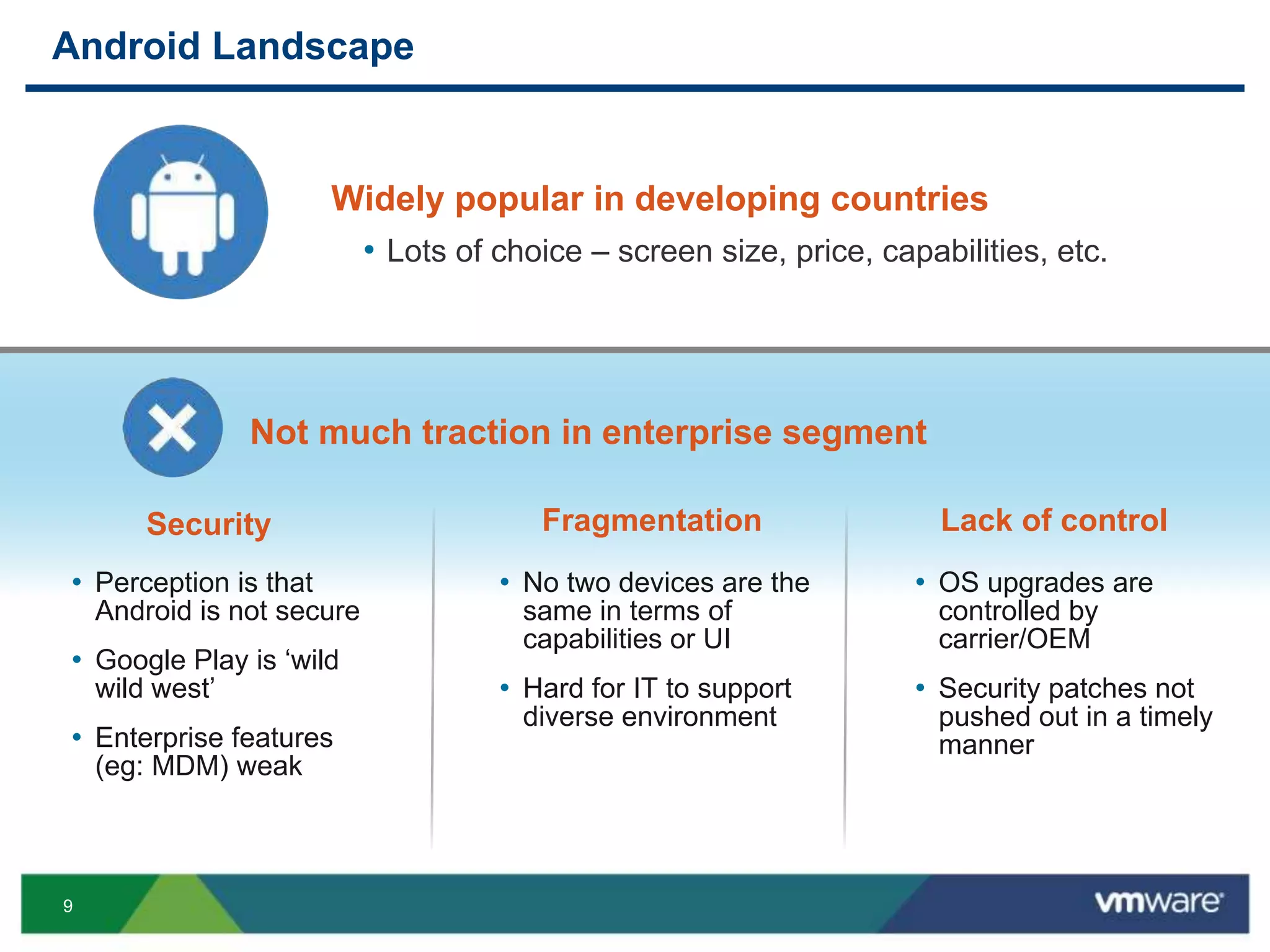 Android Landscape

Widely popular in developing countries

• Lots of choice – screen size, price, capabilities, etc.

Not much traction in enterprise segment

Security

• Perception is that Android is not secure

• Google Play is ‘wild wild west’

• Enterprise features (eg: MDM) weak

Fragmentation

• No two devices are the same in terms of capabilities or UI

• Hard for IT to support diverse environment

Lack of control

• OS upgrades are controlled by carrier/OEM

• Security patches not pushed out in a timely manner

9

vmware